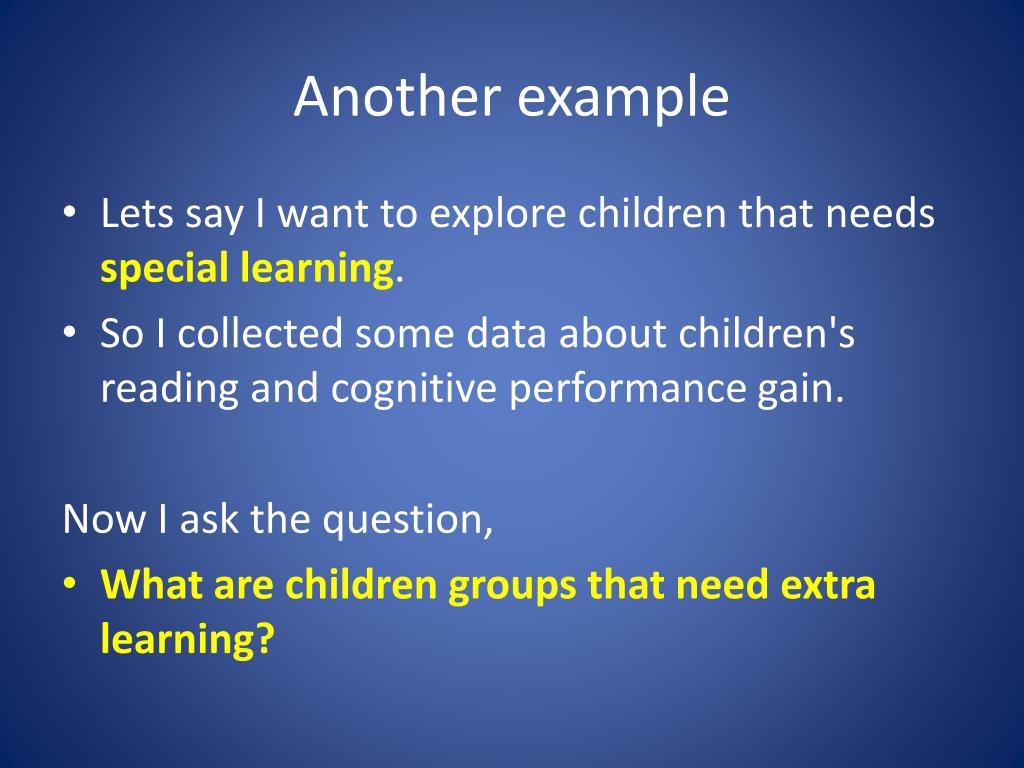 Another example

• Lets say I want to explore children that needs special learning.
• So I collected some data about children's reading and cognitive performance gain.

Now I ask the question,
• What are children groups that need extra learning?